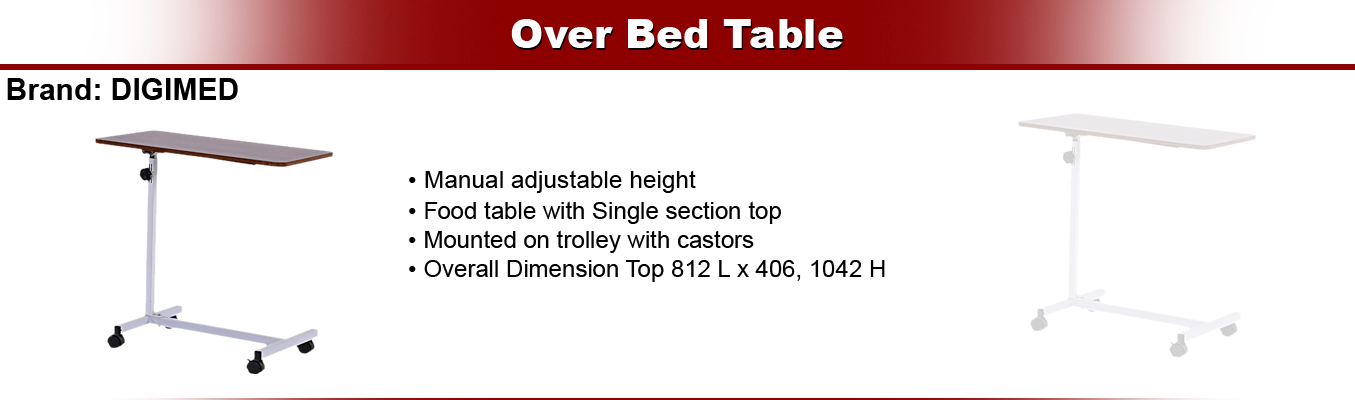 Over Bed Table

Brand: DIGIMED

• Manual adjustable height
• Food table with Single section top
• Mounted on trolley with castors
• Overall Dimension Top 812 L x 406, 1042 H